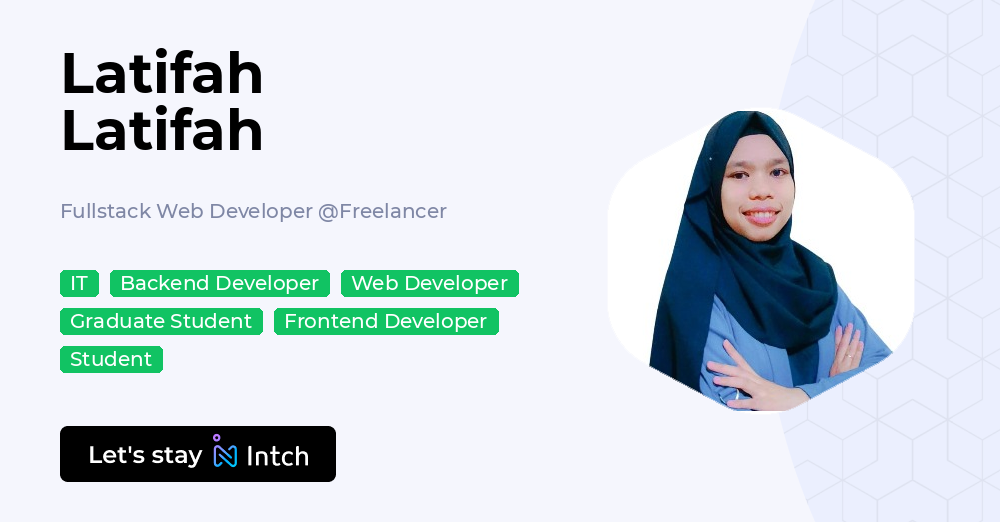 Latifah
Latifah

Fullstack Web Developer @Freelancer

IT Backend Developer Web Developer Graduate Student Frontend Developer Student

Let's stay Intch